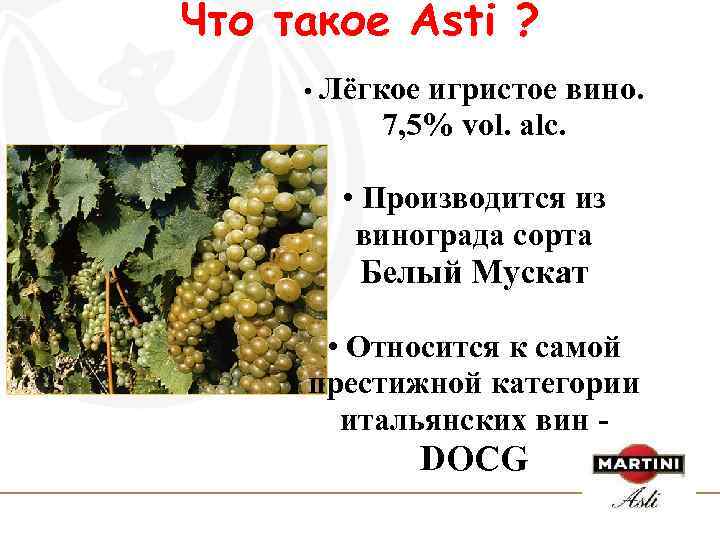 Что такое Asti ?

• Лёгкое игристое вино. 7,5% vol. alc.

• Производится из винограда сорта Белый Мускат

• Относится к самой престижной категории итальянских вин - DOCG

MARTINI
Asti